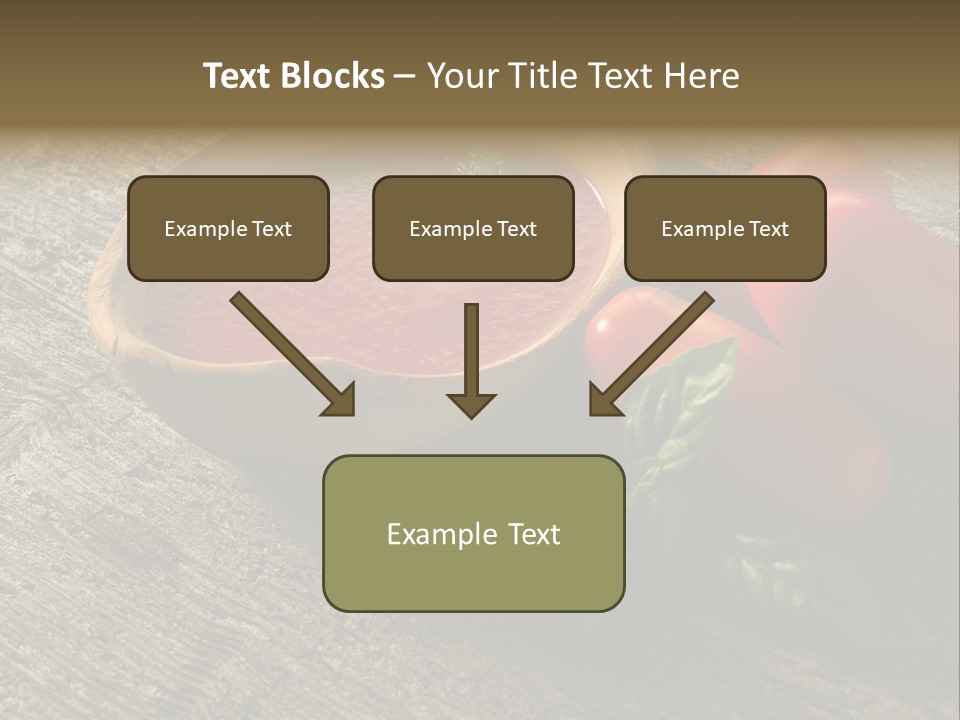 Text Blocks – Your Title Text Here

Example Text

Example Text

Example Text

Example Text